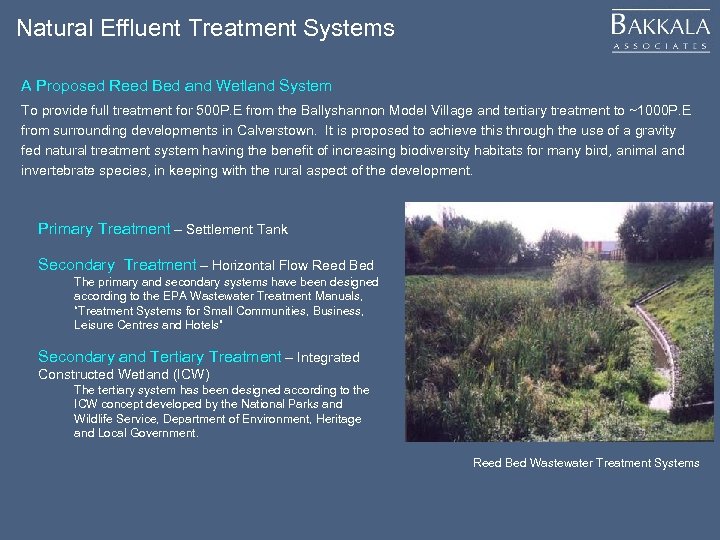 Natural Effluent Treatment Systems

BAKKALA
ASSOCIATES

A Proposed Reed Bed and Wetland System

To provide full treatment for 500P.E from the Ballyshannon Model Village and tertiary treatment to ~1000P.E from surrounding developments in Calverstown. It is proposed to achieve this through the use of a gravity fed natural treatment system having the benefit of increasing biodiversity habitats for many bird, animal and invertebrate species, in keeping with the rural aspect of the development.

Primary Treatment – Settlement Tank

Secondary Treatment – Horizontal Flow Reed Bed

The primary and secondary systems have been designed according to the EPA Wastewater Treatment Manuals, "Treatment Systems for Small Communities, Business, Leisure Centres and Hotels"

Secondary and Tertiary Treatment – Integrated Constructed Wetland (ICW)

The tertiary system has been designed according to the ICW concept developed by the National Parks and Wildlife Service, Department of Environment, Heritage and Local Government.

Reed Bed Wastewater Treatment Systems